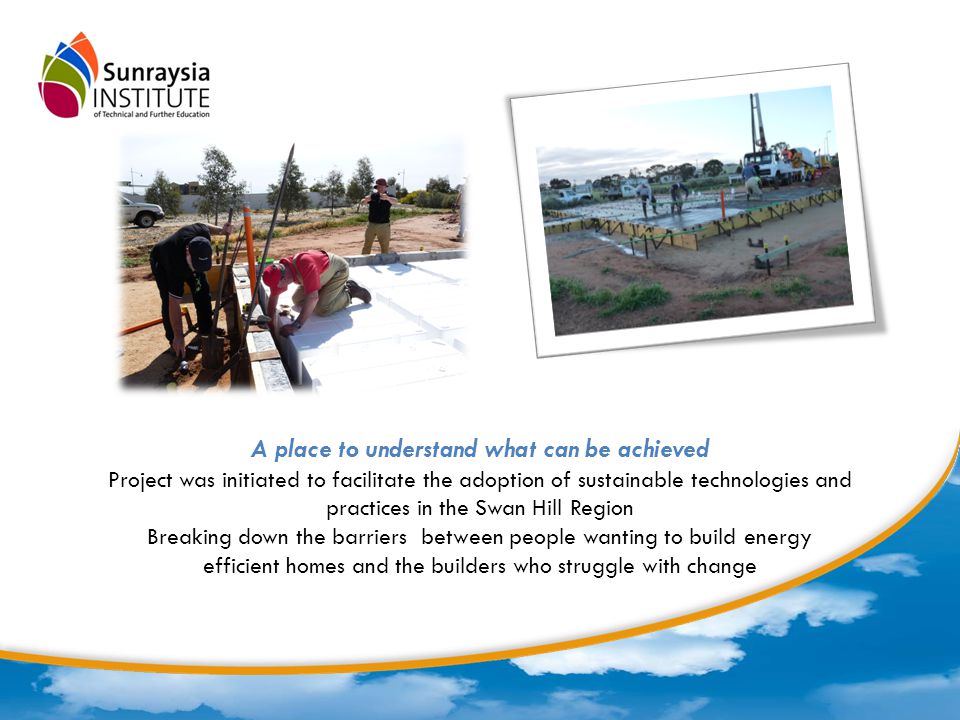 Sunraysia INSTITUTE of Technical and Further Education

A place to understand what can be achieved

Project was initiated to facilitate the adoption of sustainable technologies and practices in the Swan Hill Region

Breaking down the barriers between people wanting to build energy efficient homes and the builders who struggle with change